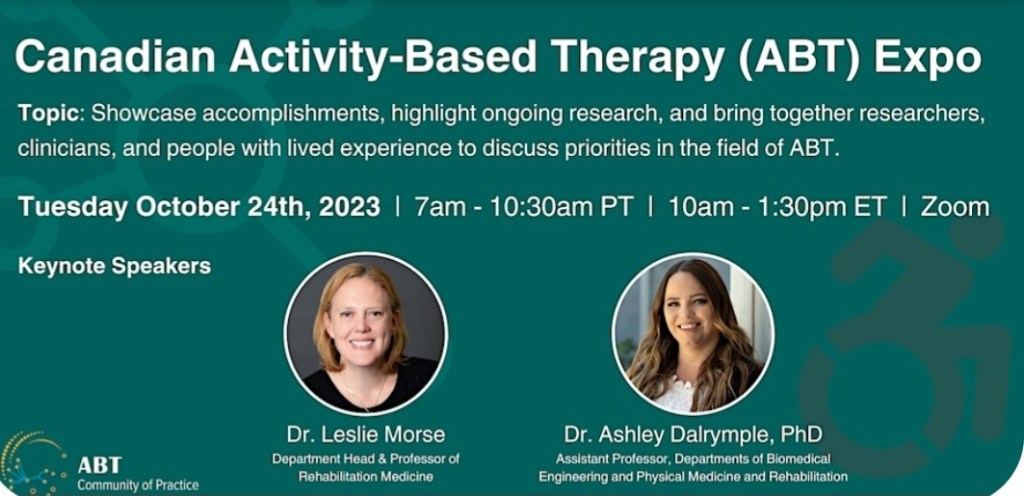 Canadian Activity-Based Therapy (ABT) Expo

Topic: Showcase accomplishments, highlight ongoing research, and bring together researchers, clinicians, and people with lived experience to discuss priorities in the field of ABT.

Tuesday October 24th, 2023 | 7am - 10:30am PT | 10am - 1:30pm ET | Zoom

Keynote Speakers

Dr. Leslie Morse
Department Head & Professor of Rehabilitation Medicine

Dr. Ashley Dalrymple, PhD
Assistant Professor, Departments of Biomedical Engineering and Physical Medicine and Rehabilitation

ABT
Community of Practice